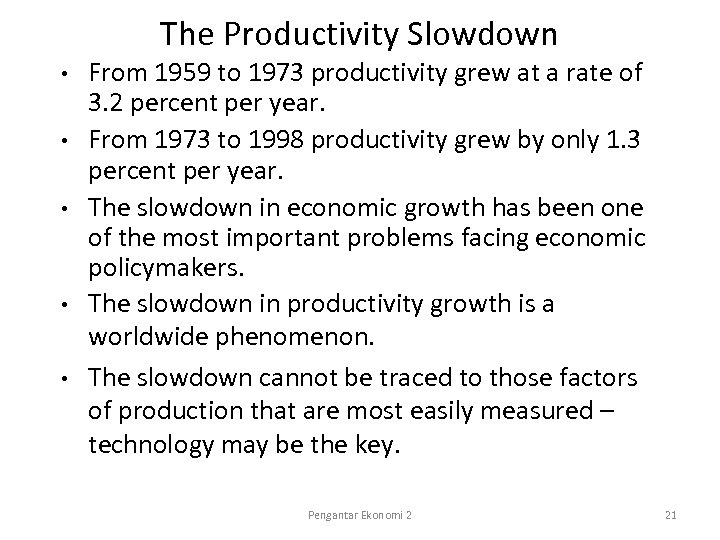 The Productivity Slowdown

• From 1959 to 1973 productivity grew at a rate of 3.2 percent per year.

• From 1973 to 1998 productivity grew by only 1.3 percent per year.

• The slowdown in economic growth has been one of the most important problems facing economic policymakers.

• The slowdown in productivity growth is a worldwide phenomenon.

• The slowdown cannot be traced to those factors of production that are most easily measured – technology may be the key.

Pengantar Ekonomi 2

21